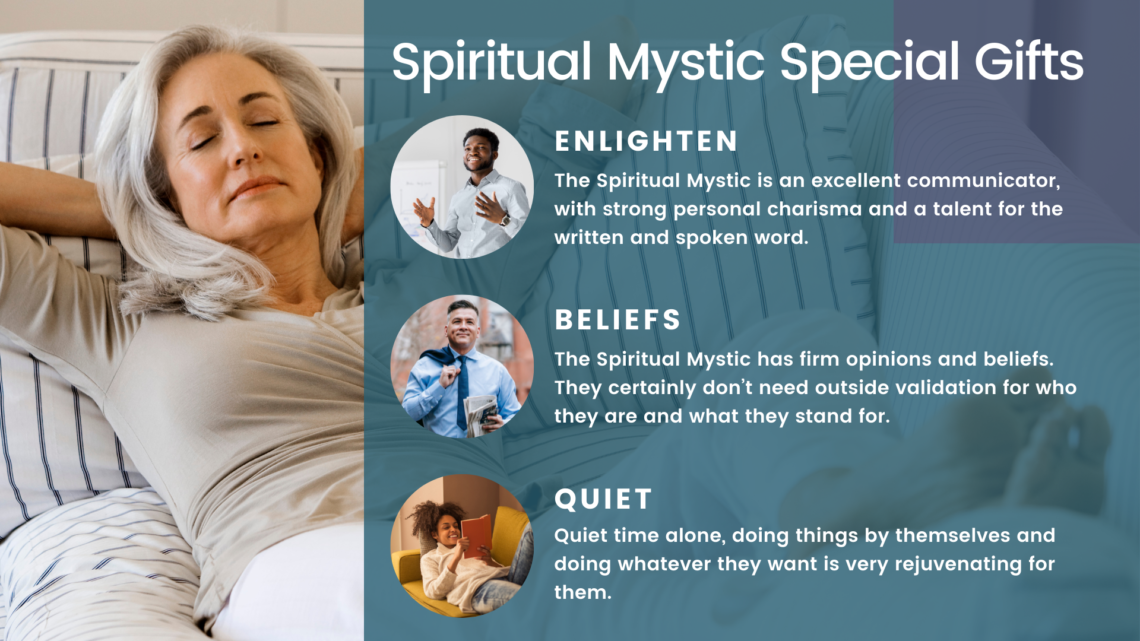 Spiritual Mystic Special Gifts

ENLIGHTEN

The Spiritual Mystic is an excellent communicator, with strong personal charisma and a talent for the written and spoken word.

BELIEFS

The Spiritual Mystic has firm opinions and beliefs. They certainly don't need outside validation for who they are and what they stand for.

QUIET

Quiet time alone, doing things by themselves and doing whatever they want is very rejuvenating for them.